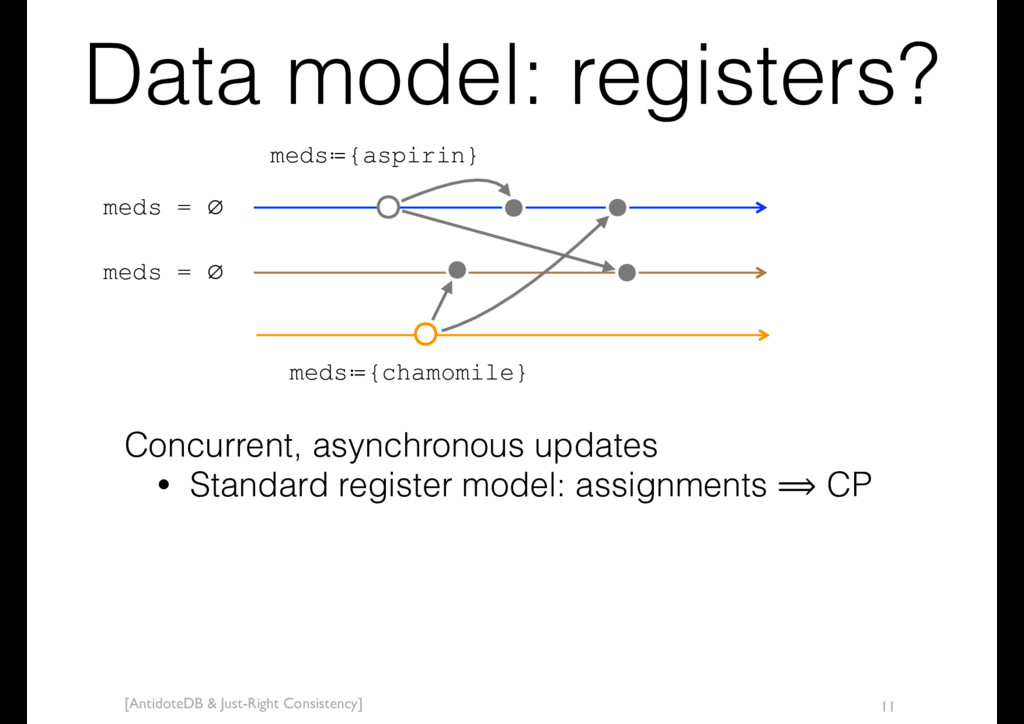 Data model: registers?

meds≔{aspirin}

meds = ∅

meds = ∅

meds≔{chamomile}

Concurrent, asynchronous updates

• Standard register model: assignments ⟹ CP

[AntidoteDB & Just-Right Consistency]

11